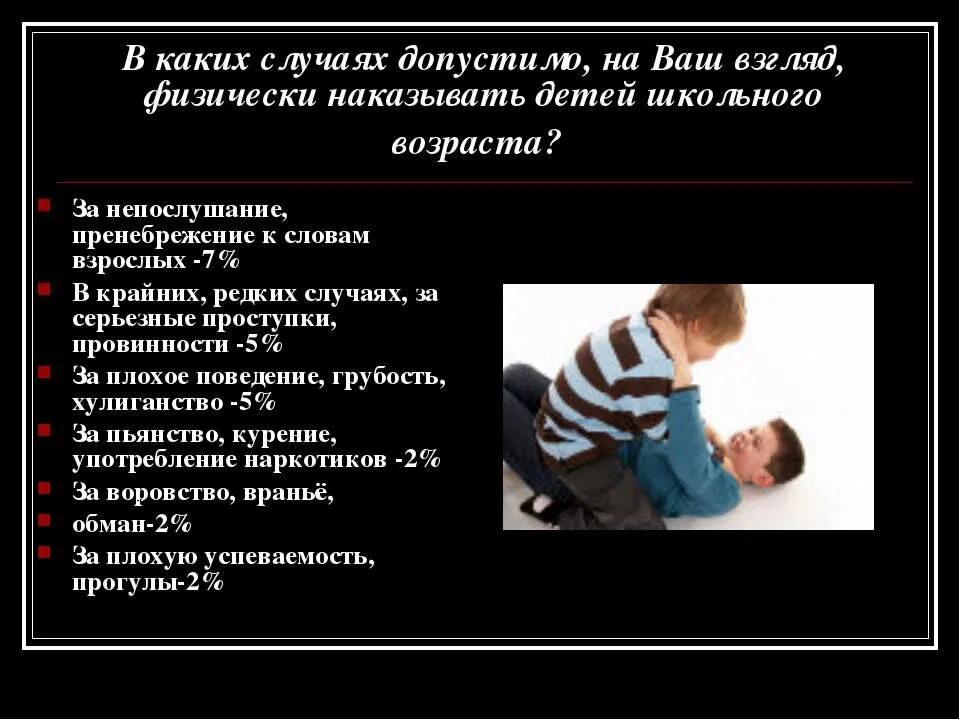 В каких случаях допустимо, на Ваш взгляд, физически наказывать детей школьного возраста?

За непослушание, пренебрежение к словам взрослых -7%

В крайних, редких случаях, за серьезные проступки, провинности -5%

За плохое поведение, грубость, хулиганство -5%

За пьянство, курение, употребление наркотиков -2%

За воровство, враньё,

обман-2%

За плохую успеваемость, прогулы-2%